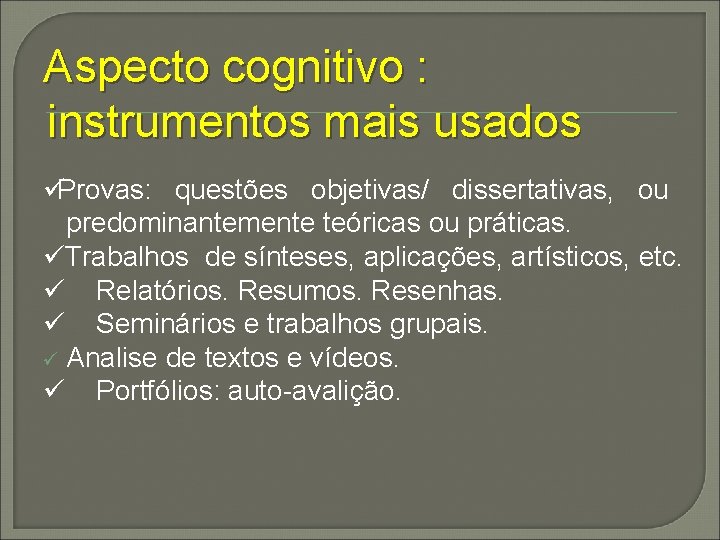 Aspecto cognitivo : instrumentos mais usados

✓Provas: questões objetivas/ dissertativas, ou predominantemente teóricas ou práticas.
✓Trabalhos de sínteses, aplicações, artísticos, etc.
✓ Relatórios. Resumos. Resenhas.
✓ Seminários e trabalhos grupais.
✓ Analise de textos e vídeos.
✓ Portfólios: auto-avalição.